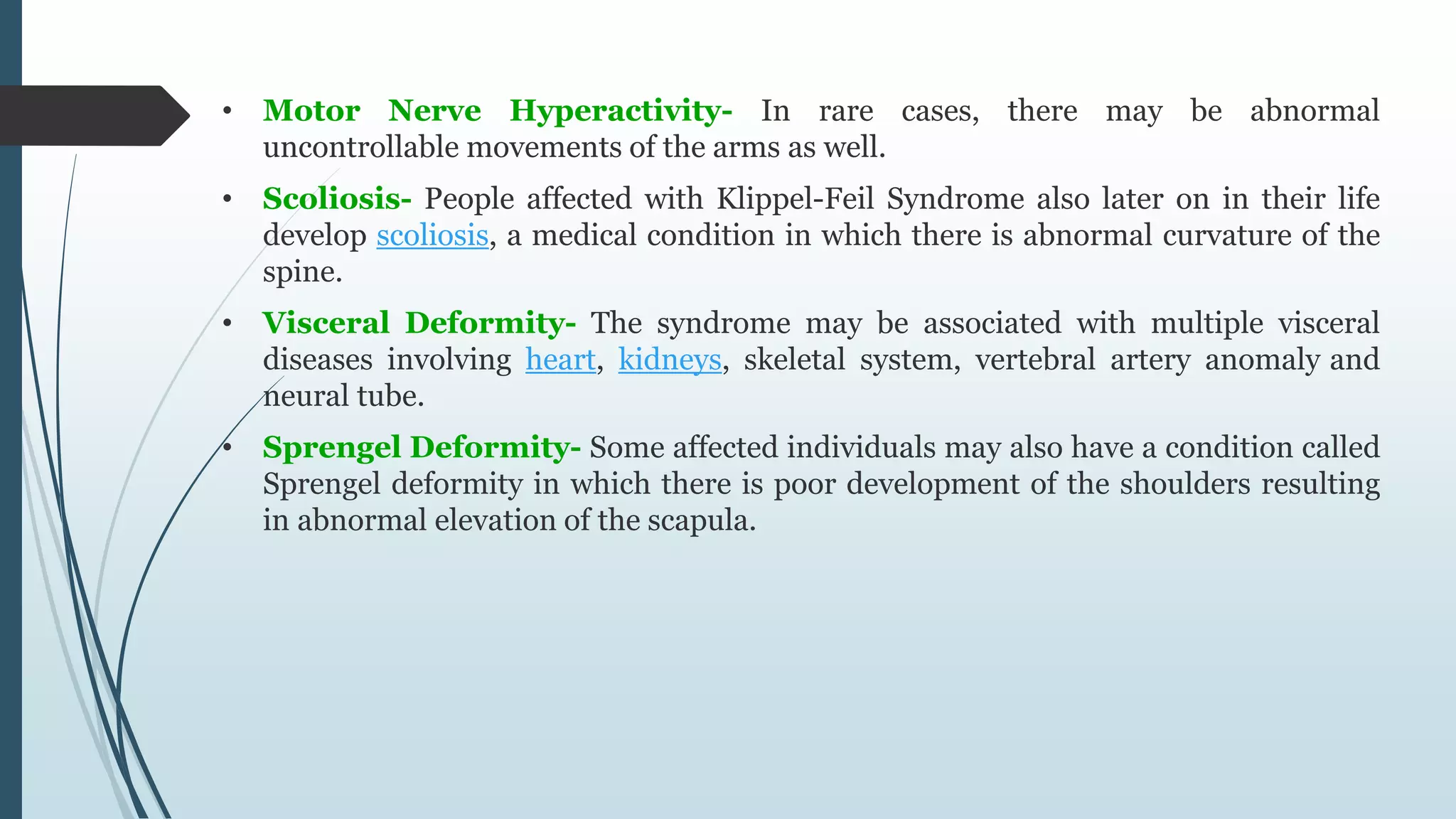 • Motor Nerve Hyperactivity- In rare cases, there may be abnormal uncontrollable movements of the arms as well.

• Scoliosis- People affected with Klippel-Feil Syndrome also later on in their life develop scoliosis, a medical condition in which there is abnormal curvature of the spine.

• Visceral Deformity- The syndrome may be associated with multiple visceral diseases involving heart, kidneys, skeletal system, vertebral artery anomaly and neural tube.

• Sprengel Deformity- Some affected individuals may also have a condition called Sprengel deformity in which there is poor development of the shoulders resulting in abnormal elevation of the scapula.